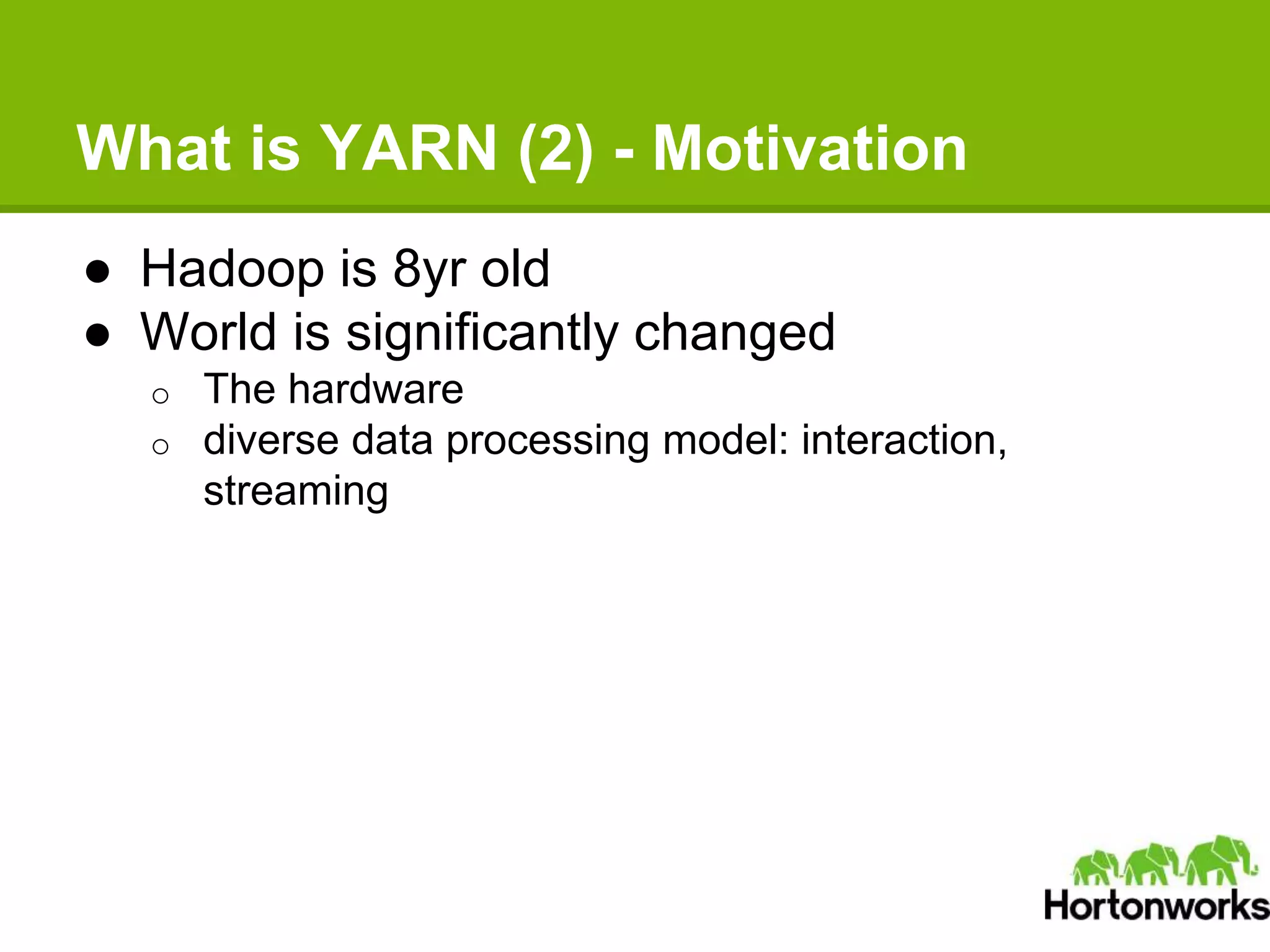 What is YARN (2) - Motivation

● Hadoop is 8yr old
● World is significantly changed
  ○ The hardware
  ○ diverse data processing model: interaction, streaming

Hortonworks